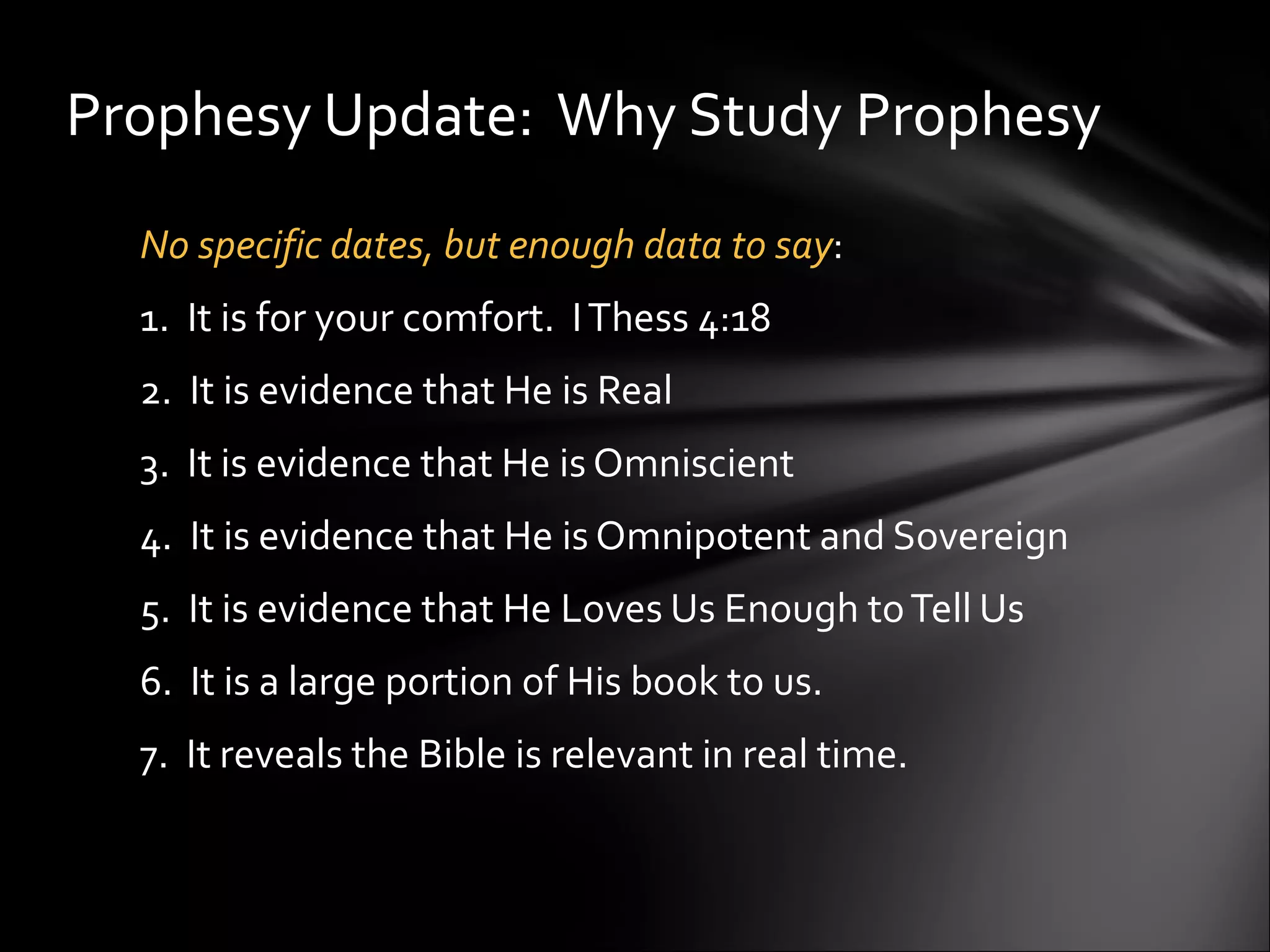 Prophesy Update: Why Study Prophesy

No specific dates, but enough data to say:

1. It is for your comfort. I Thess 4:18

2. It is evidence that He is Real

3. It is evidence that He is Omniscient

4. It is evidence that He is Omnipotent and Sovereign

5. It is evidence that He Loves Us Enough to Tell Us

6. It is a large portion of His book to us.

7. It reveals the Bible is relevant in real time.